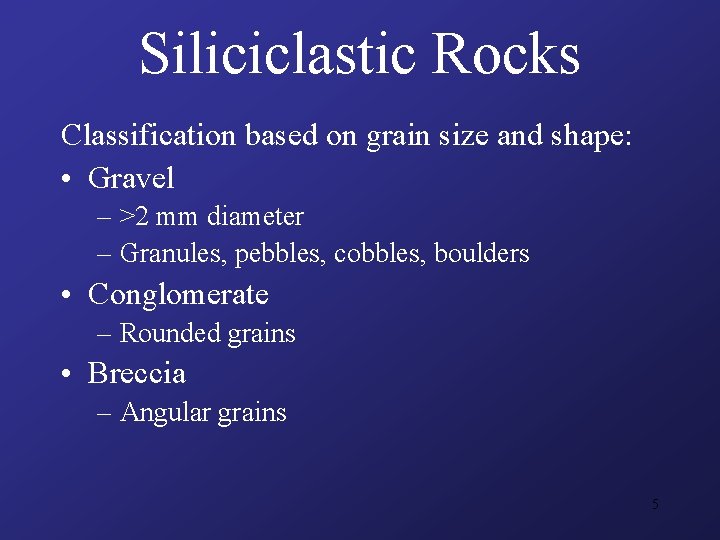 Siliciclastic Rocks

Classification based on grain size and shape:

• Gravel
– >2 mm diameter
– Granules, pebbles, cobbles, boulders

• Conglomerate
– Rounded grains

• Breccia
– Angular grains

5